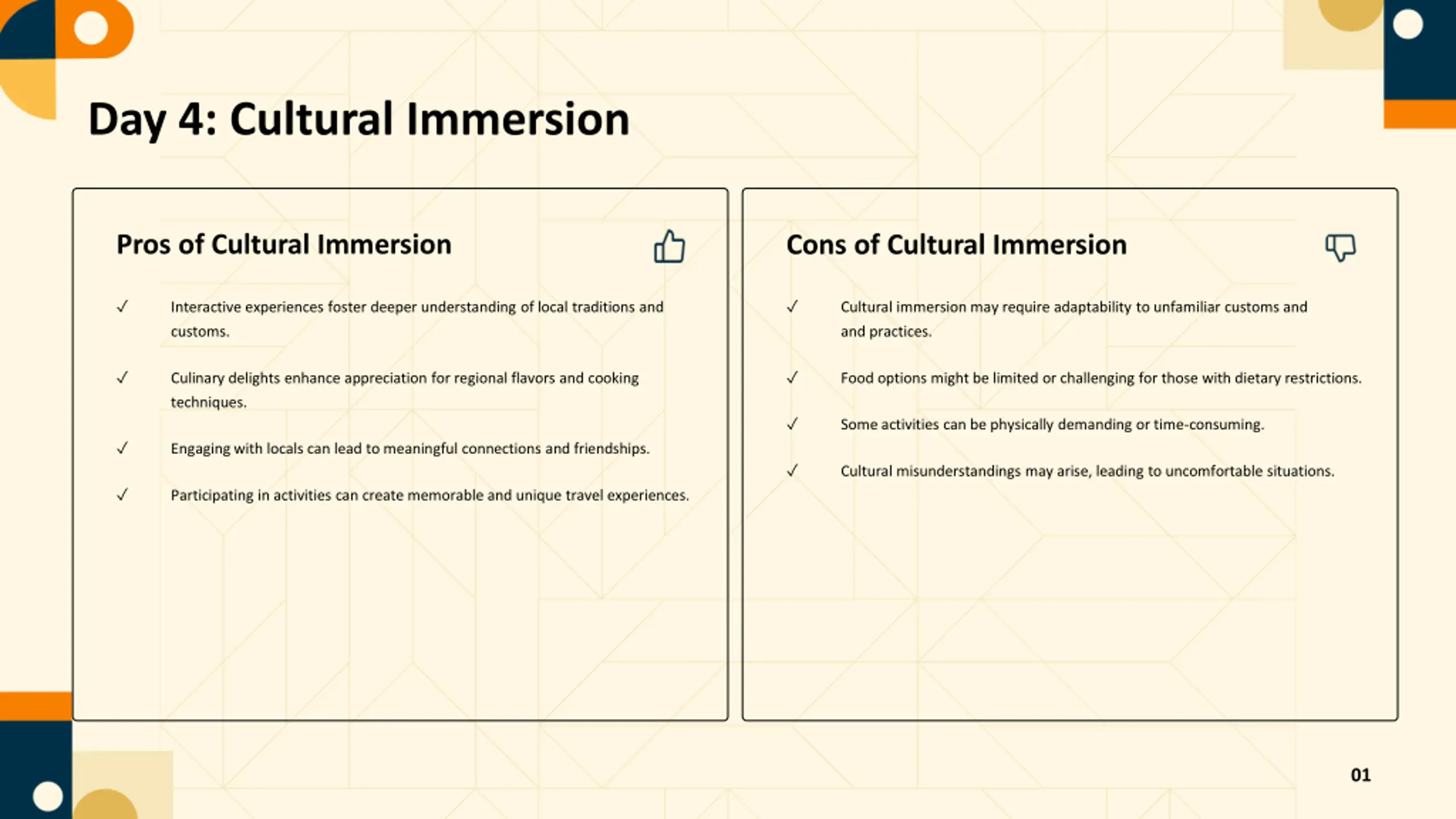 Day 4: Cultural Immersion

Pros of Cultural Immersion

✓ Interactive experiences foster deeper understanding of local traditions and customs.

✓ Culinary delights enhance appreciation for regional flavors and cooking techniques.

✓ Engaging with locals can lead to meaningful connections and friendships.

✓ Participating in activities can create memorable and unique travel experiences.

Cons of Cultural Immersion

✓ Cultural immersion may require adaptability to unfamiliar customs and and practices.

✓ Food options might be limited or challenging for those with dietary restrictions.

✓ Some activities can be physically demanding or time-consuming.

✓ Cultural misunderstandings may arise, leading to uncomfortable situations.

01